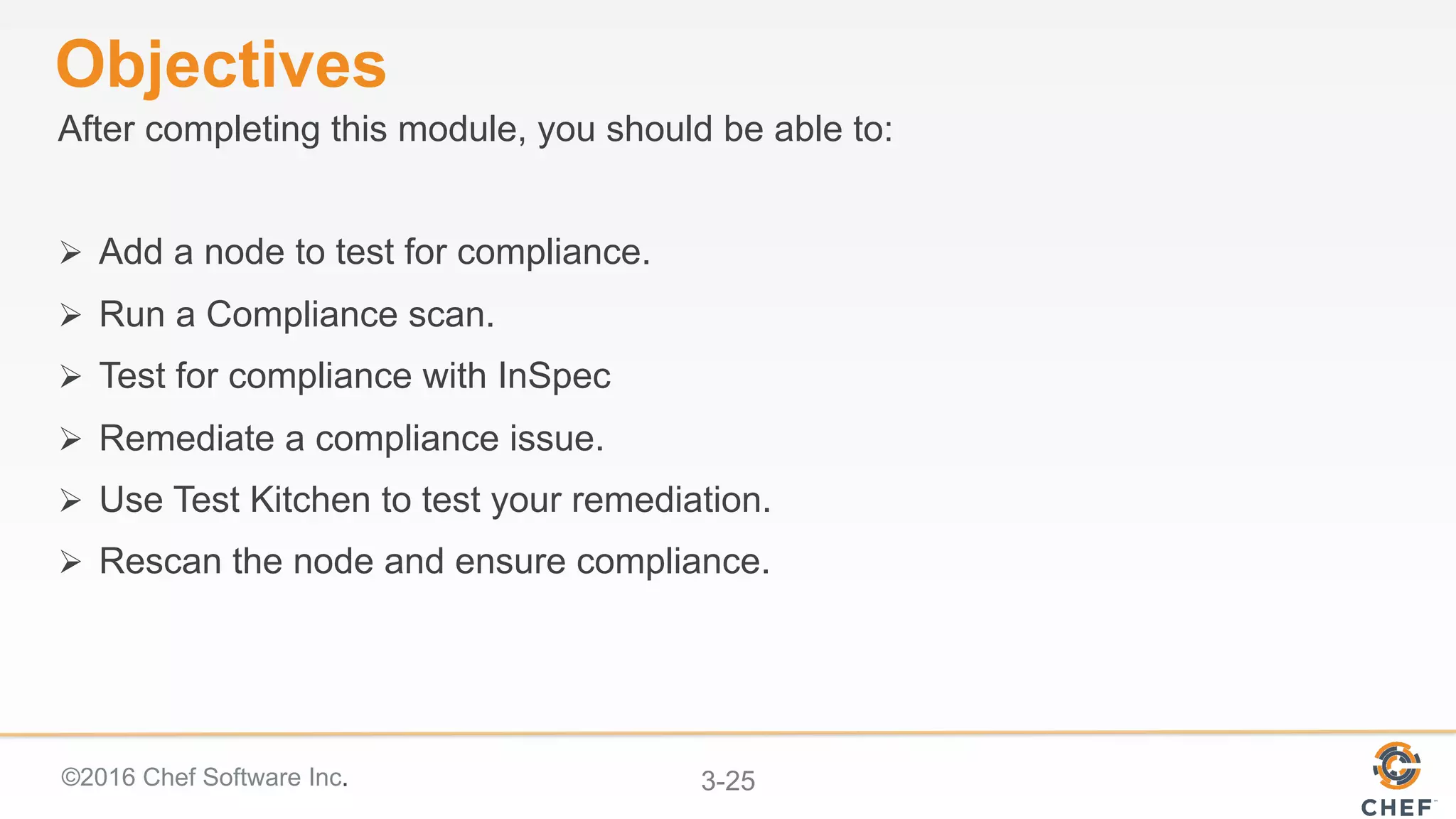 Objectives
After completing this module, you should be able to:

➢ Add a node to test for compliance.
➢ Run a Compliance scan.
➢ Test for compliance with InSpec
➢ Remediate a compliance issue.
➢ Use Test Kitchen to test your remediation.
➢ Rescan the node and ensure compliance.

©2016 Chef Software Inc.

3-25

CHEF™